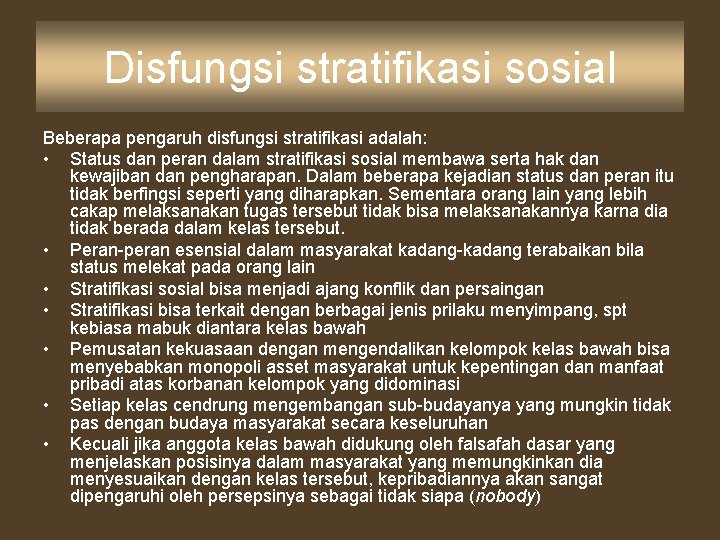 Disfungsi stratifikasi sosial

Beberapa pengaruh disfungsi stratifikasi adalah:

• Status dan peran dalam stratifikasi sosial membawa serta hak dan kewajiban dan pengharapan. Dalam beberapa kejadian status dan peran itu tidak berfingsi seperti yang diharapkan. Sementara orang lain yang lebih cakap melaksanakan tugas tersebut tidak bisa melaksanakannya karna dia tidak berada dalam kelas tersebut.
• Peran-peran esensial dalam masyarakat kadang-kadang terabaikan bila status melekat pada orang lain
• Stratifikasi sosial bisa menjadi ajang konflik dan persaingan
• Stratifikasi bisa terkait dengan berbagai jenis prilaku menyimpang, spt kebiasa mabuk diantara kelas bawah
• Pemusatan kekuasaan dengan mengendalikan kelompok kelas bawah bisa menyebabkan monopoli asset masyarakat untuk kepentingan dan manfaat pribadi atas korbanan kelompok yang didominasi
• Setiap kelas cendrung mengembangan sub-budayanya yang mungkin tidak pas dengan budaya masyarakat secara keseluruhan
• Kecuali jika anggota kelas bawah didukung oleh falsafah dasar yang menjelaskan posisinya dalam masyarakat yang memungkinkan dia menyesuaikan dengan kelas tersebut, kepribadiannya akan sangat dipengaruhi oleh persepsinya sebagai tidak siapa (nobody)